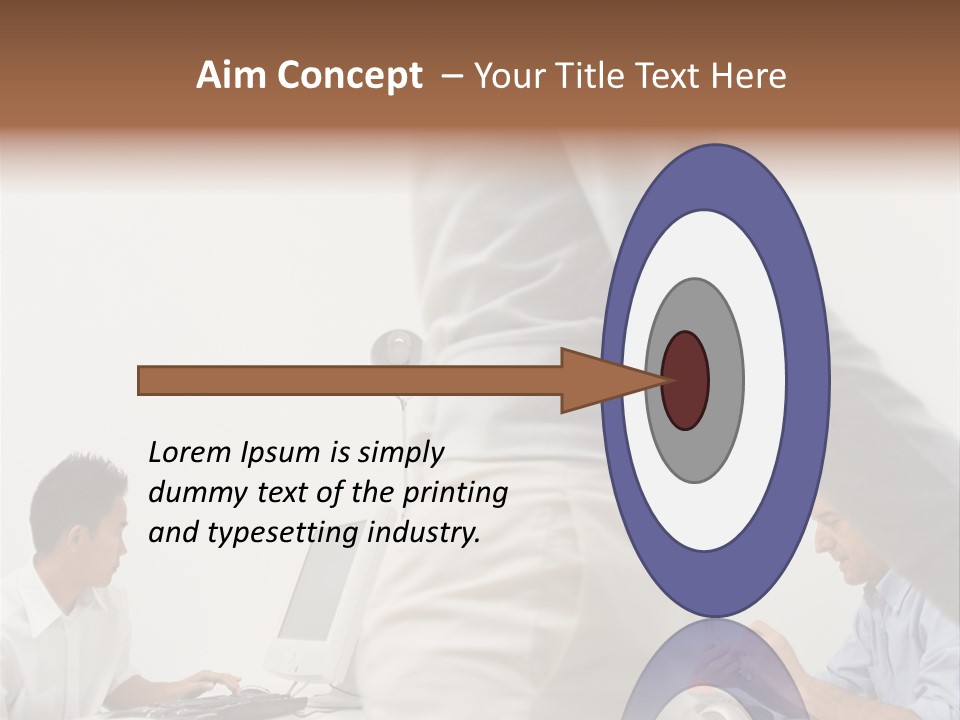 Aim Concept – Your Title Text Here

Lorem Ipsum is simply dummy text of the printing and typesetting industry.